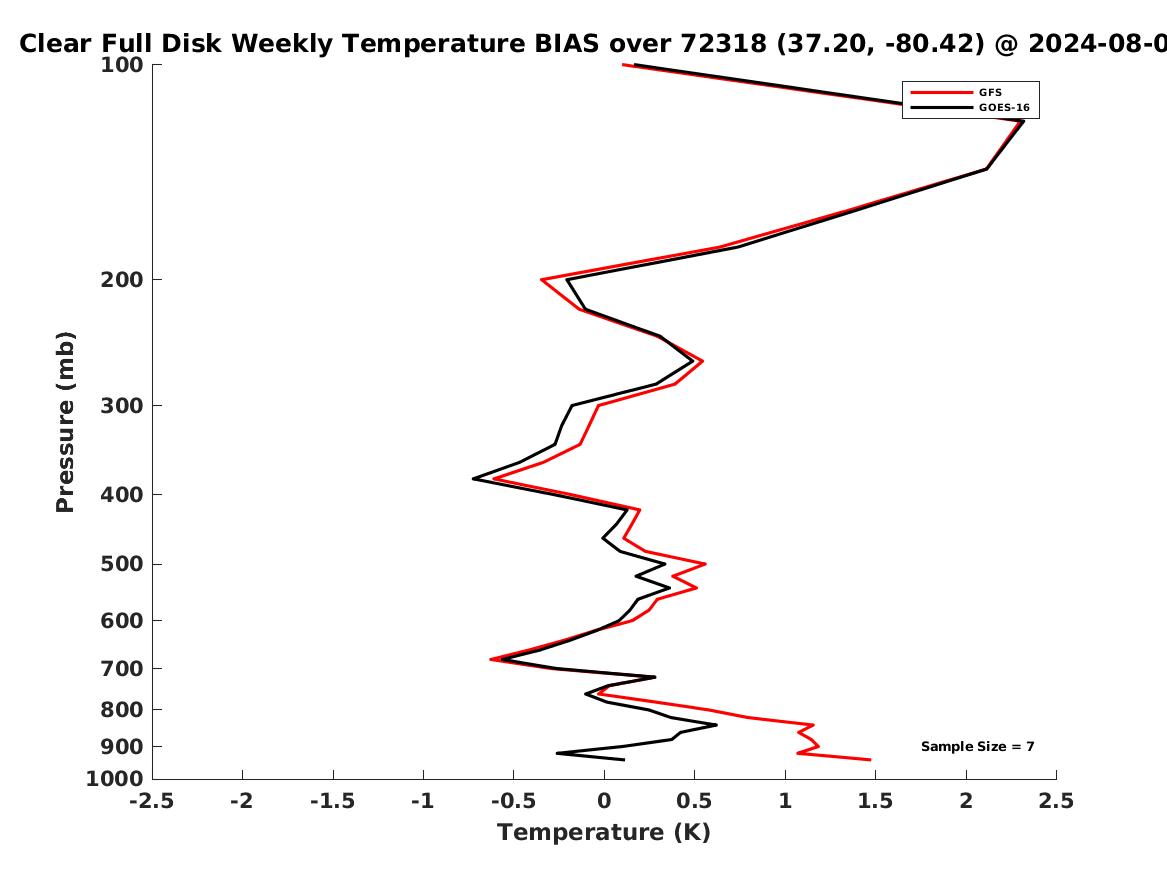 Clear Full Disk Weekly Temperature BIAS over 72318 (37.20, -80.42) @ 2024-08-0

GFS
GOES-16

Pressure (mb)

100
200
300
400
500
600
700
800
900
1000

Sample Size = 7

-2.5 -2 -1.5 -1 -0.5 0 0.5 1 1.5 2 2.5

Temperature (K)